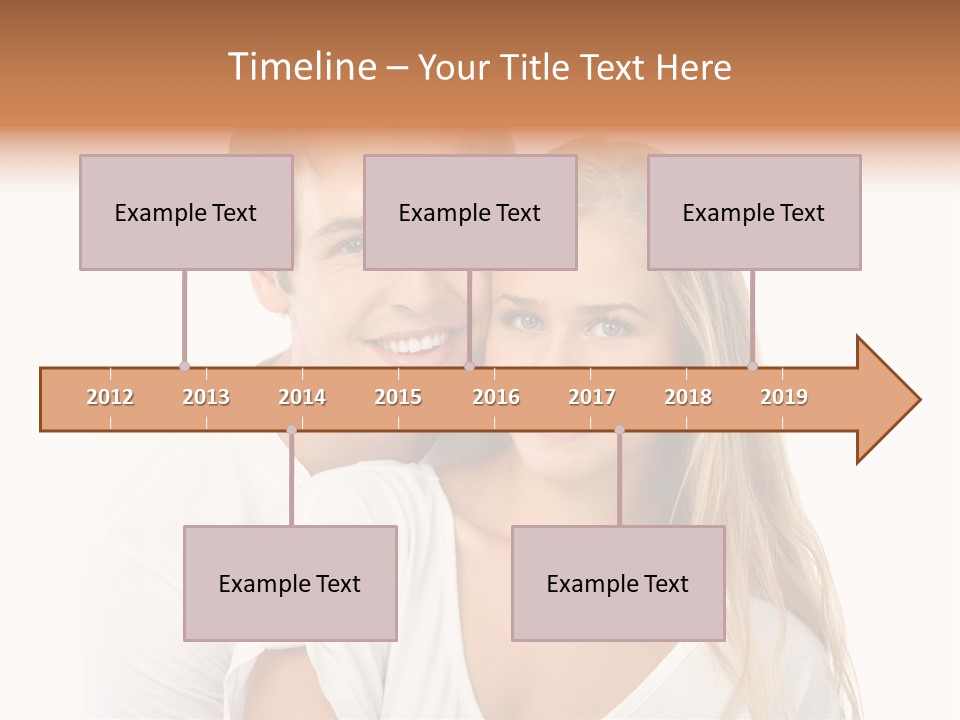 Timeline – Your Title Text Here

Example Text

Example Text

Example Text

2012 2013 2014 2015 2016 2017 2018 2019

Example Text

Example Text